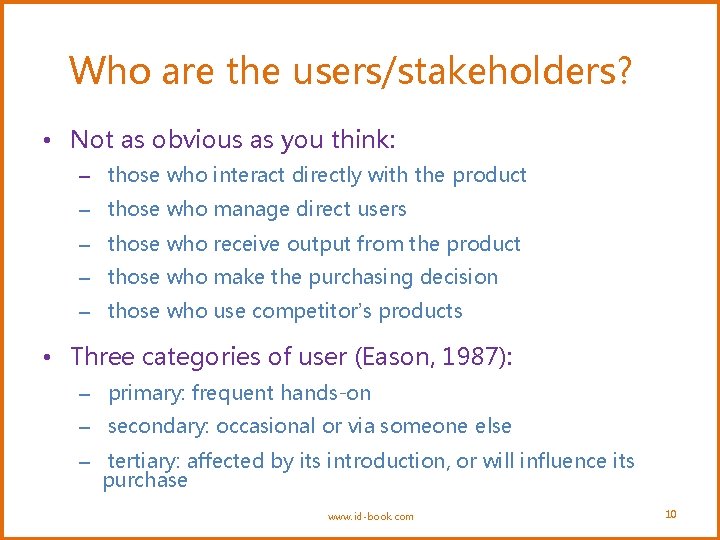 Who are the users/stakeholders?

• Not as obvious as you think:
– those who interact directly with the product
– those who manage direct users
– those who receive output from the product
– those who make the purchasing decision
– those who use competitor's products

• Three categories of user (Eason, 1987):
– primary: frequent hands-on
– secondary: occasional or via someone else
– tertiary: affected by its introduction, or will influence its purchase

www.id-book.com

10